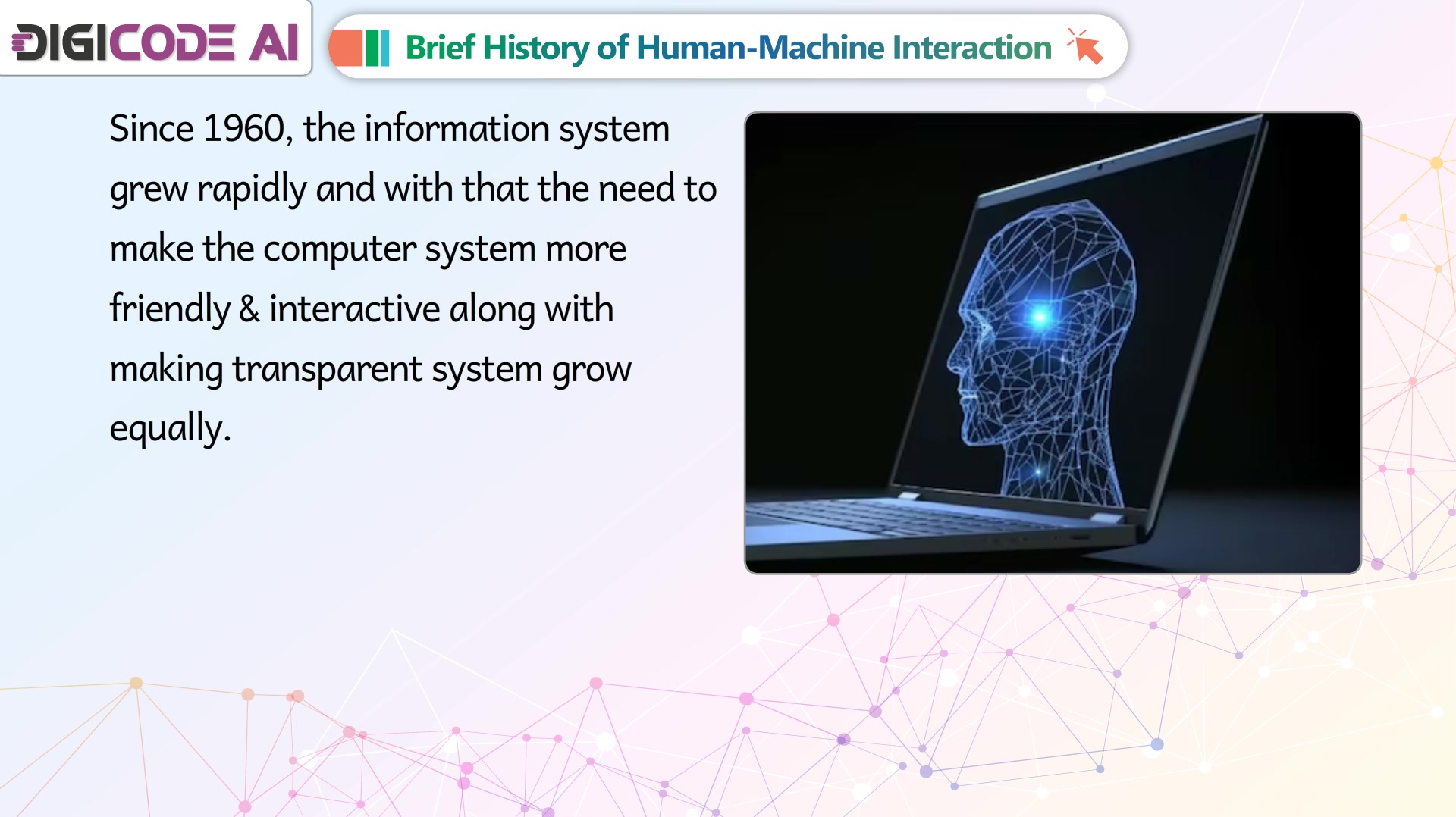 DIGICODE AI

Brief History of Human-Machine Interaction

Since 1960, the information system grew rapidly and with that the need to make the computer system more friendly & interactive along with making transparent system grow equally.